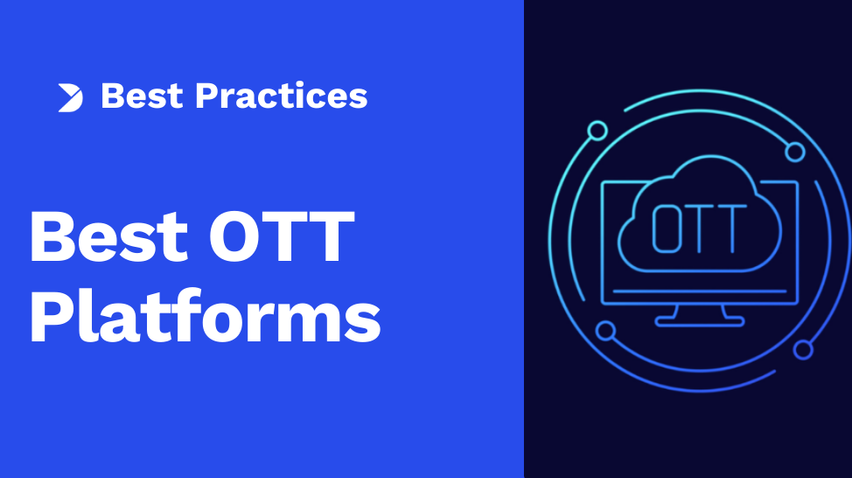 Best Practices

Best OTT Platforms

OTT